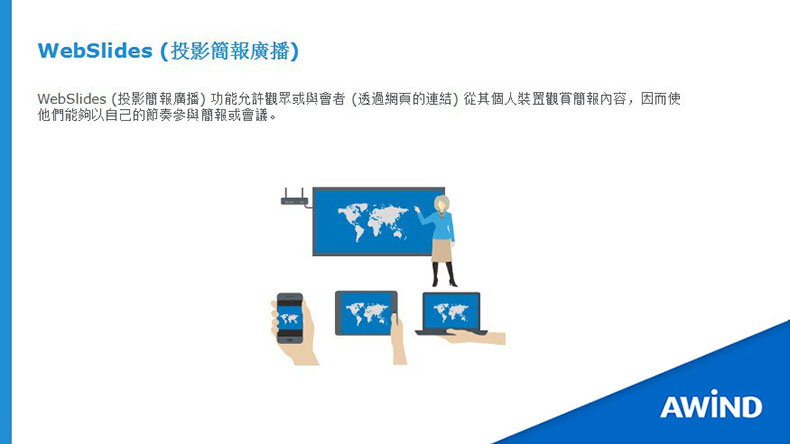 WebSlides (投影簡報廣播)

WebSlides (投影簡報廣播) 功能允許觀眾或與會者 (透過網頁的連結) 從其個人裝置觀賞簡報內容，因而使他們能夠以自己的節奏參與簡報或會議。

AWIND